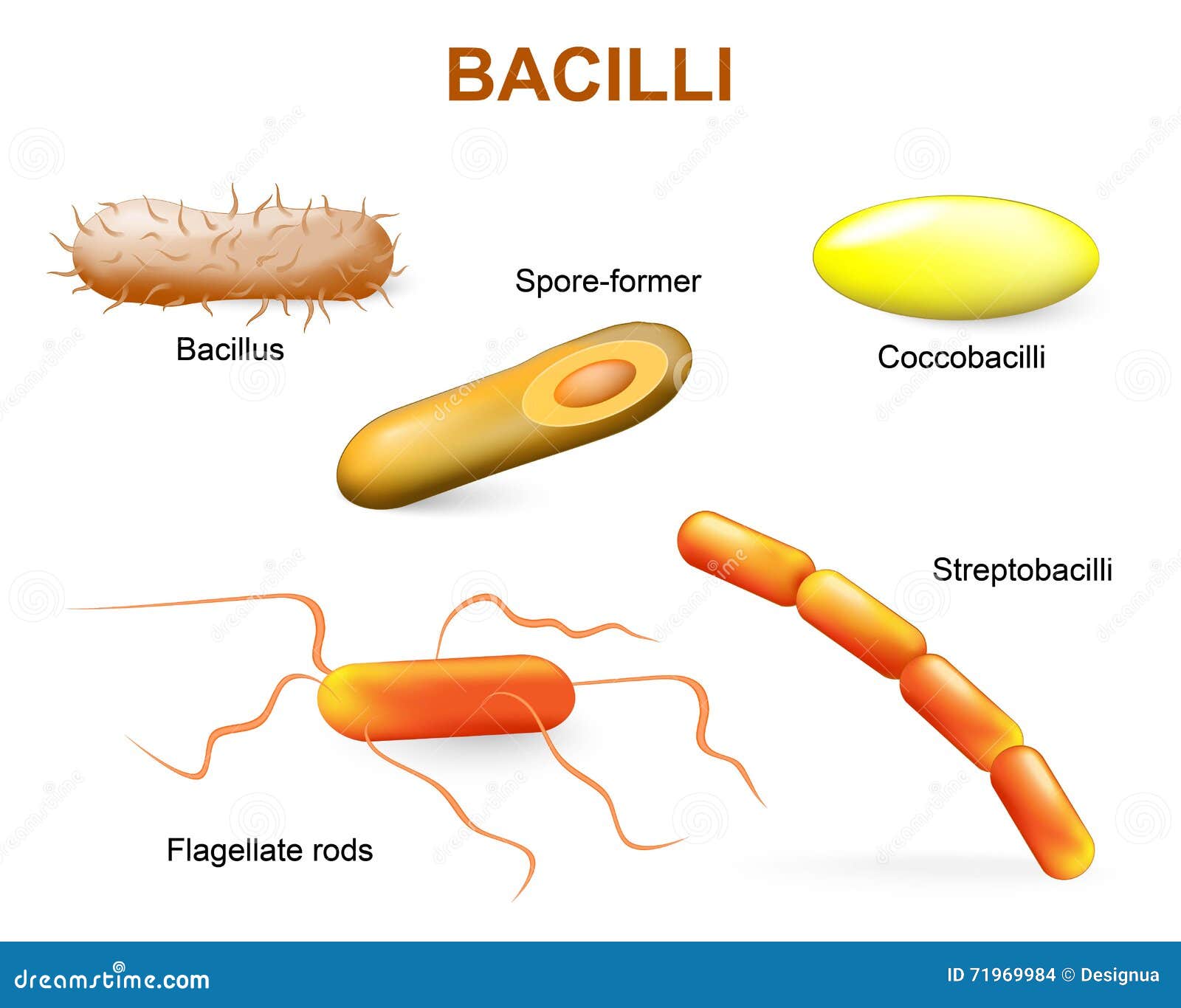 BACILLI

Bacillus

Spore-former

Coccobacilli

Streptobacilli

Flagellate rods

dreamstime.com

ID 71969984 © Designua